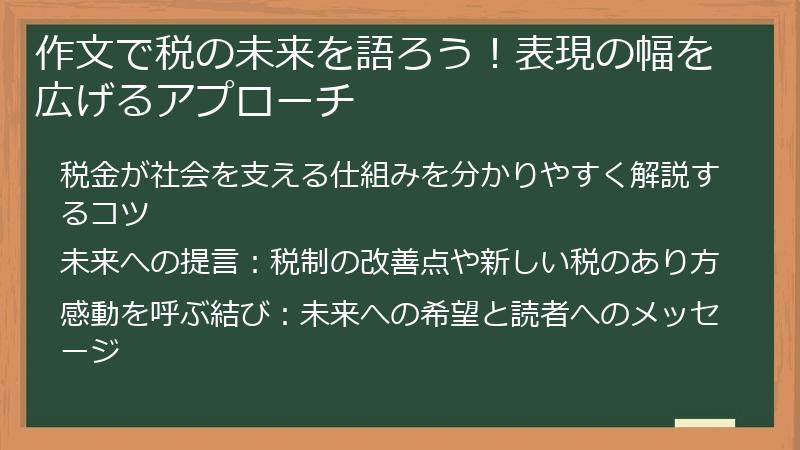 作文で税の未来を語ろう！表現の幅を広げるアプローチ

税金が社会を支える仕組みを分かりやすく解説するコツ

未来への提言：税制の改善点や新しい税のあり方

感動を呼ぶ結び：未来への希望と読者へのメッセージ